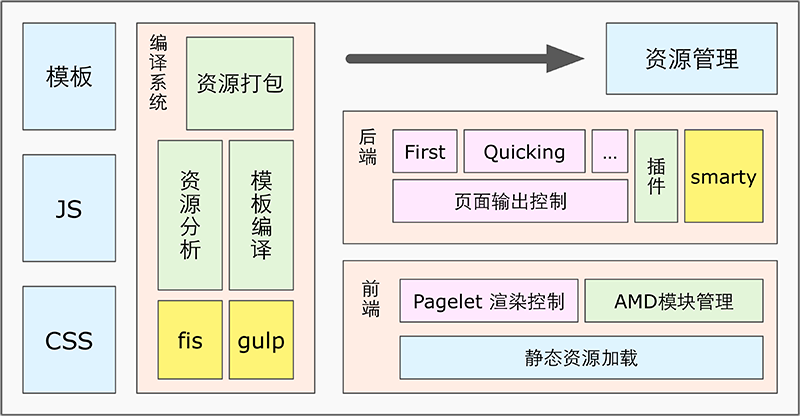 模板

JS

CSS

编译系统

资源打包

资源分析

模板编译

fis

gulp

资源管理

后端

First

Quicking

...

插件

smarty

页面输出控制

前端

Pagelet 渲染控制

AMD模块管理

静态资源加载